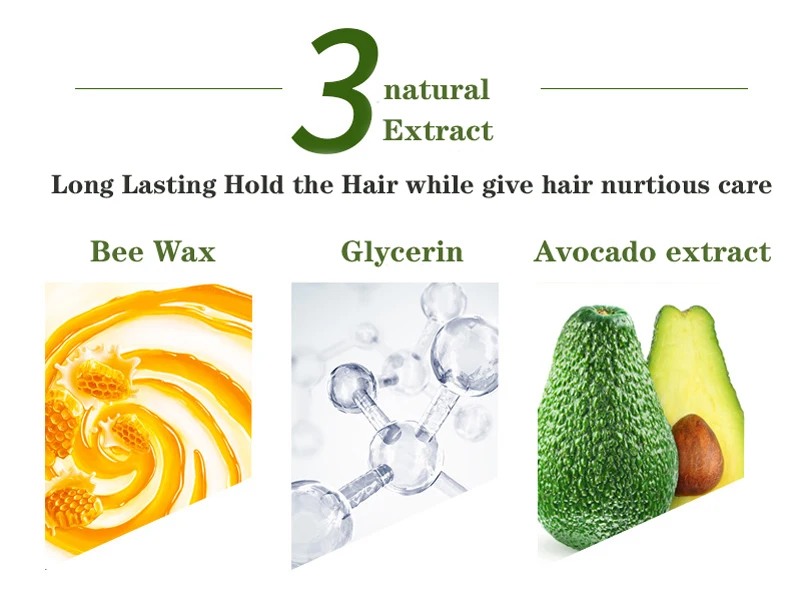 3 natural Extract

Long Lasting Hold the Hair while give hair nurtious care

Bee Wax

Glycerin

Avocado extract